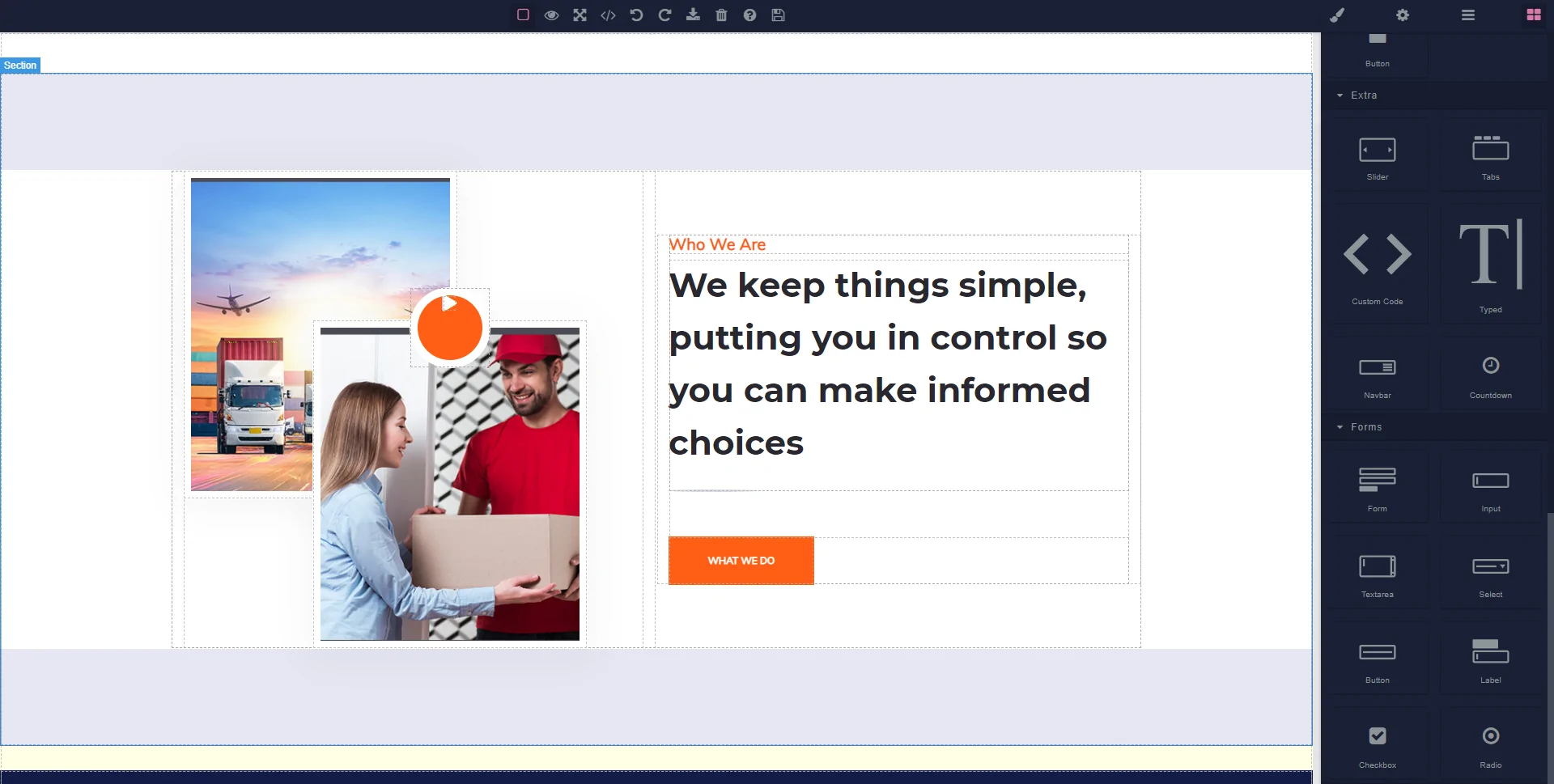 Section

Who We Are

We keep things simple, putting you in control so you can make informed choices

WHAT WE DO

Button

Extra

Slider

Tabs

Custom Code

Typed

Navbar

Countdown

Forms

Form

Input

Textarea

Select

Button

Label

Checkbox

Radio